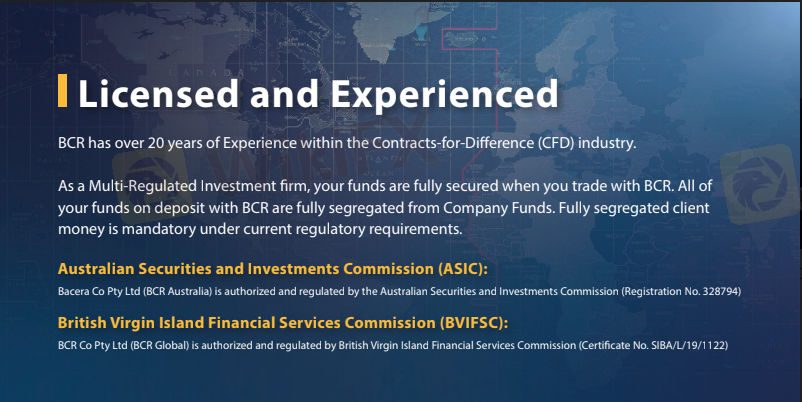 Licensed and Experienced

BCR has over 20 years of Experience within the Contracts-for-Difference (CFD) industry.

As a Multi-Regulated Investment firm, your funds are fully secured when you trade with BCR. All of your funds on deposit with BCR are fully segregated from Company Funds. Fully segregated client money is mandatory under current regulatory requirements.

Australian Securities and Investments Commission (ASIC):

Bacera Co Pty Ltd (BCR Australia) is authorized and regulated by the Australian Securities and Investments Commission (Registration No. 328794)

British Virgin Island Financial Services Commission (BVIFSC):

BCR Co Pty Ltd (BCR Global) is authorized and regulated by British Virgin Island Financial Services Commission (Certificate No. SIBA/L/19/1122)